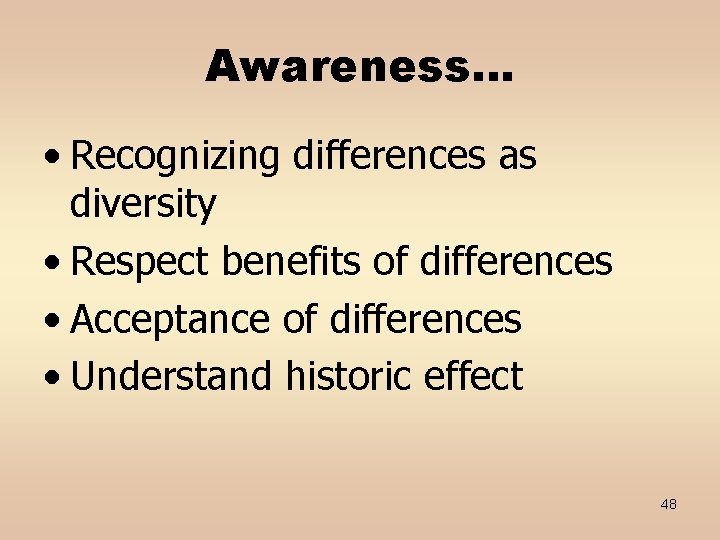 Awareness…

• Recognizing differences as diversity
• Respect benefits of differences
• Acceptance of differences
• Understand historic effect

48